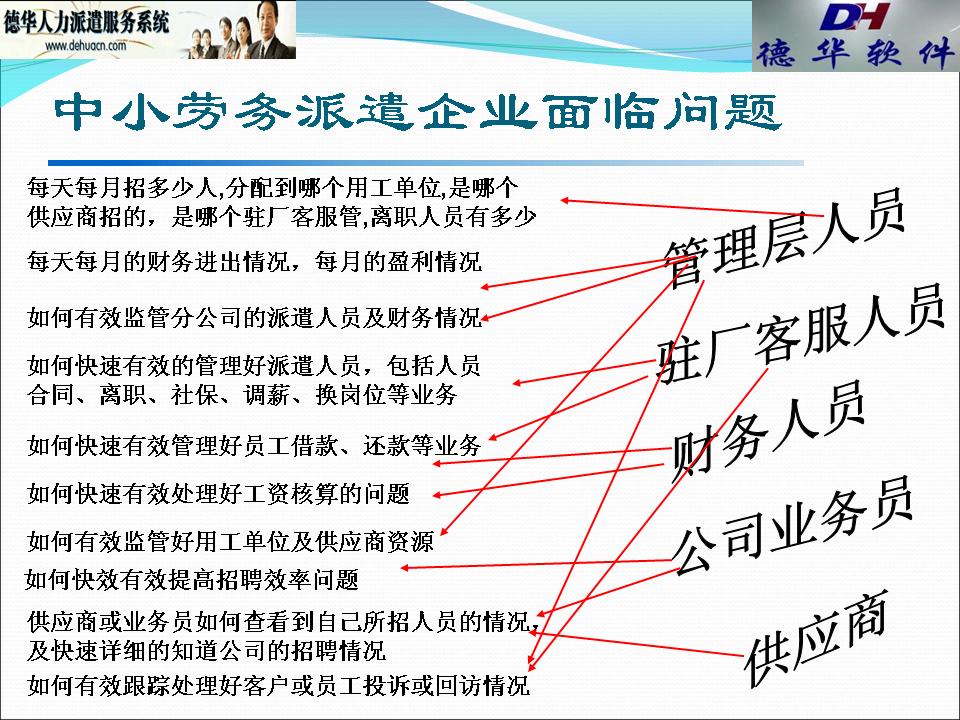 德华人力派遣服务系统
www.dehuacn.com

DH
德华软件

中小劳务派遣企业面临问题

每天每月招多少人,分配到哪个用工单位,是哪个供应商招的，是哪个驻厂客服管,离职人员有多少

每天每月的财务进出情况，每月的盈利情况

如何有效监管分公司的派遣人员及财务情况

如何快速有效的管理好派遣人员，包括人员合同、离职、社保、调薪、换岗位等业务

如何快速有效管理好员工借款、还款等业务

如何快速有效处理好工资核算的问题

如何有效监管好用工单位及供应商资源

如何快效有效提高招聘效率问题

供应商或业务员如何查看到自已所招人员的情况，及快速详细的知道公司的招聘情况

如何有效跟踪处理好客户或员工投诉或回访情况

管理层人员

驻厂客服人员

财务人员

公司业务员

供应商